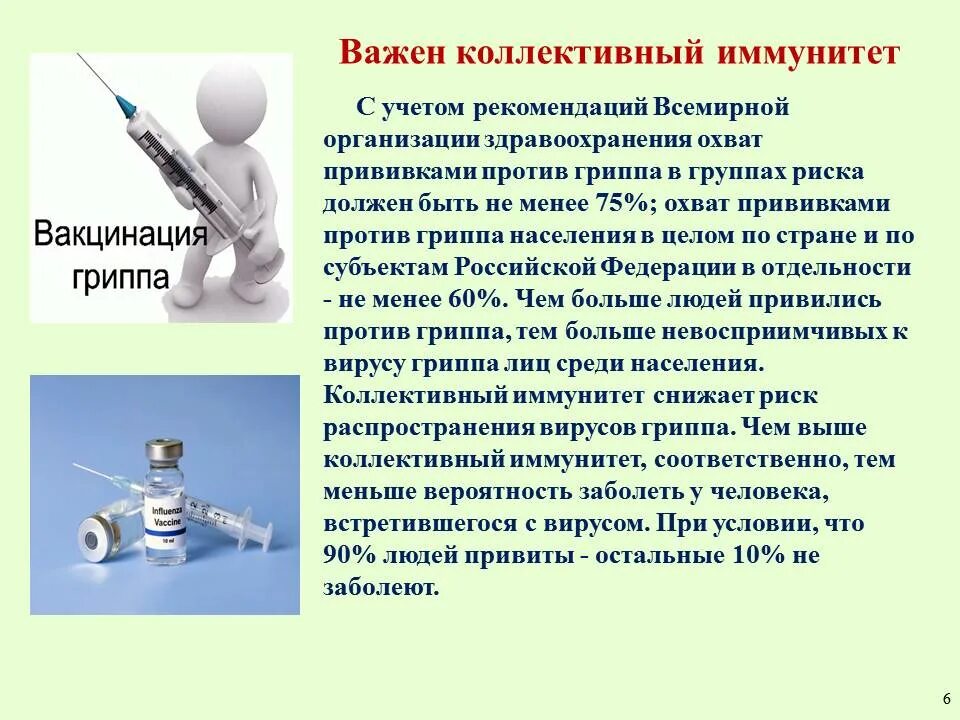 Важен коллективный иммунитет

Вакцинация гриппа

С учетом рекомендаций Всемирной организации здравоохранения охват прививками против гриппа в группах риска должен быть не менее 75%; охват прививками против гриппа населения в целом по стране и по субъектам Российской Федерации в отдельности - не менее 60%. Чем больше людей привились против гриппа, тем больше невосприимчивых к вирусу гриппа лиц среди населения. Коллективный иммунитет снижает риск распространения вирусов гриппа. Чем выше коллективный иммунитет, соответственно, тем меньше вероятность заболеть у человека, встретившегося с вирусом. При условии, что 90% людей привиты - остальные 10% не заболеют.

Influenza Vaccine
10 ml

6